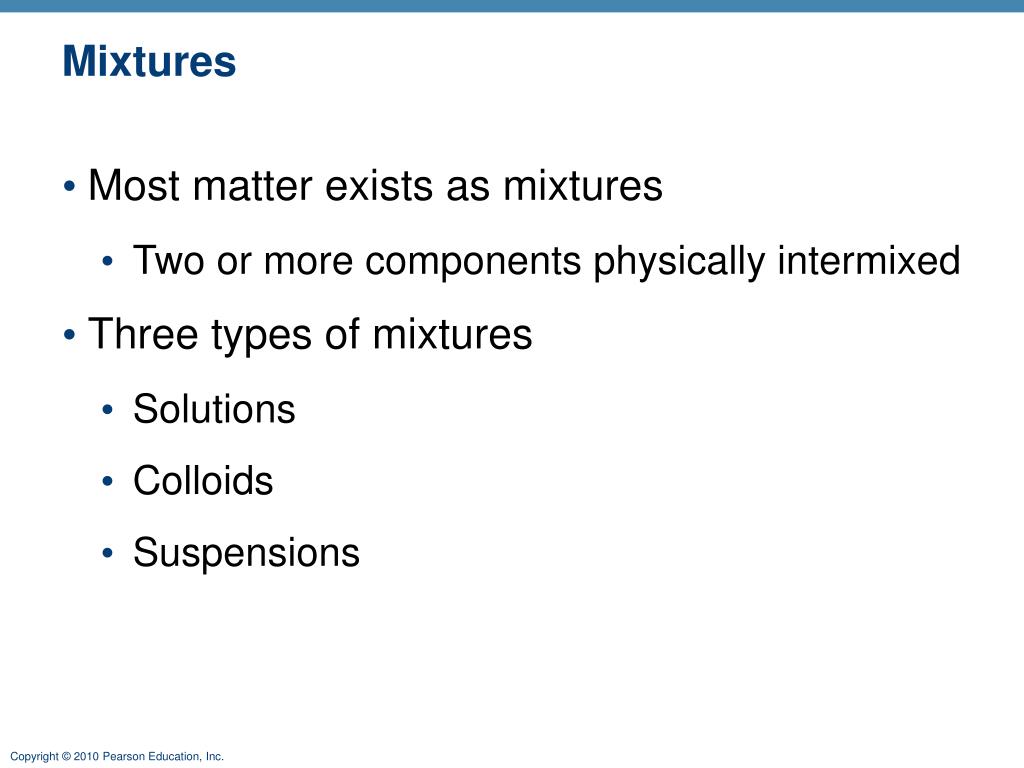 Mixtures

• Most matter exists as mixtures
  • Two or more components physically intermixed
• Three types of mixtures
  • Solutions
  • Colloids
  • Suspensions

Copyright © 2010 Pearson Education, Inc.